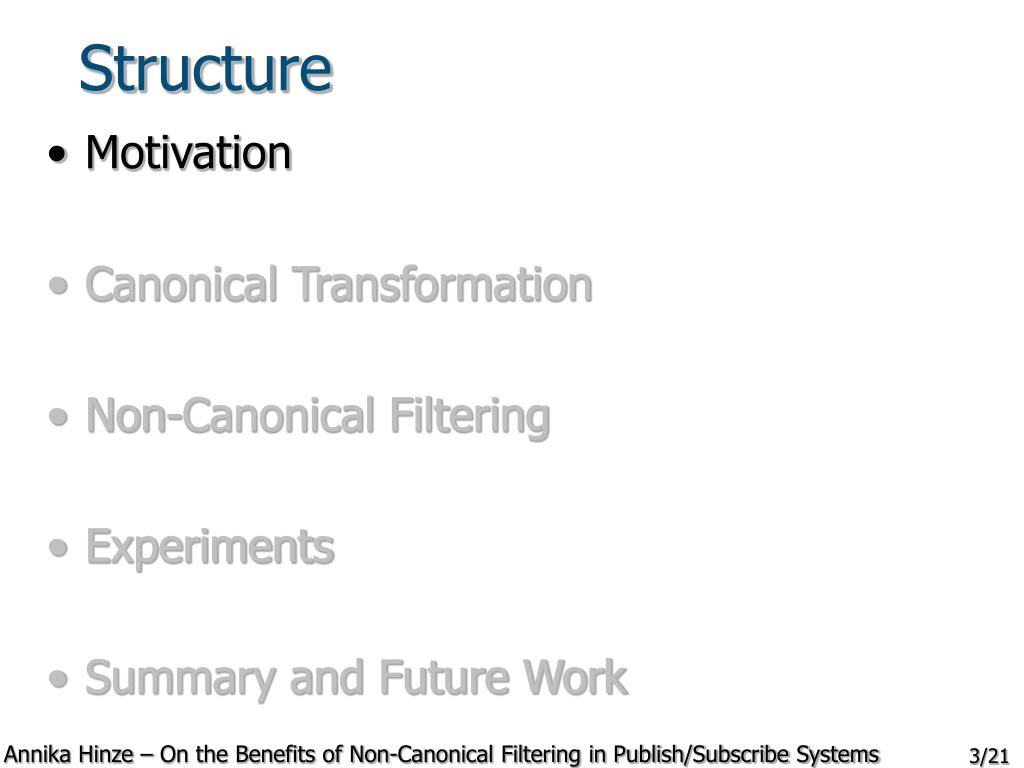 Structure

• Motivation

• Canonical Transformation

• Non-Canonical Filtering

• Experiments

• Summary and Future Work

Annika Hinze – On the Benefits of Non-Canonical Filtering in Publish/Subscribe Systems

3/21